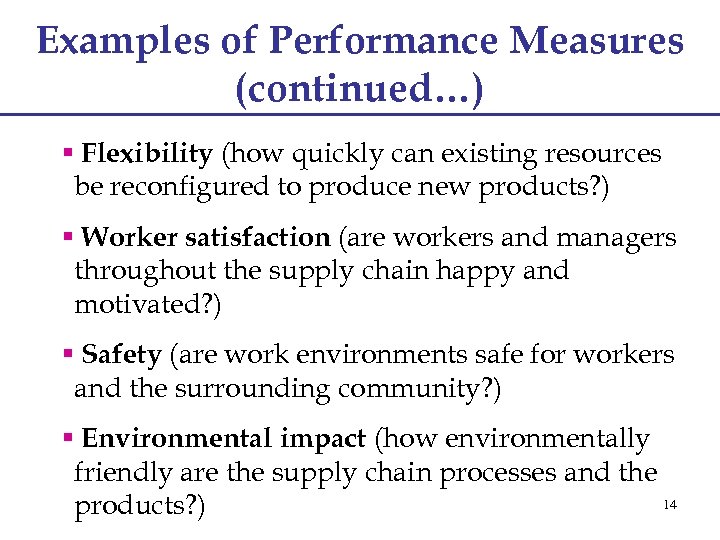 Examples of Performance Measures (continued…)

▪ Flexibility (how quickly can existing resources be reconfigured to produce new products?)

▪ Worker satisfaction (are workers and managers throughout the supply chain happy and motivated?)

▪ Safety (are work environments safe for workers and the surrounding community?)

▪ Environmental impact (how environmentally friendly are the supply chain processes and the products?)

14